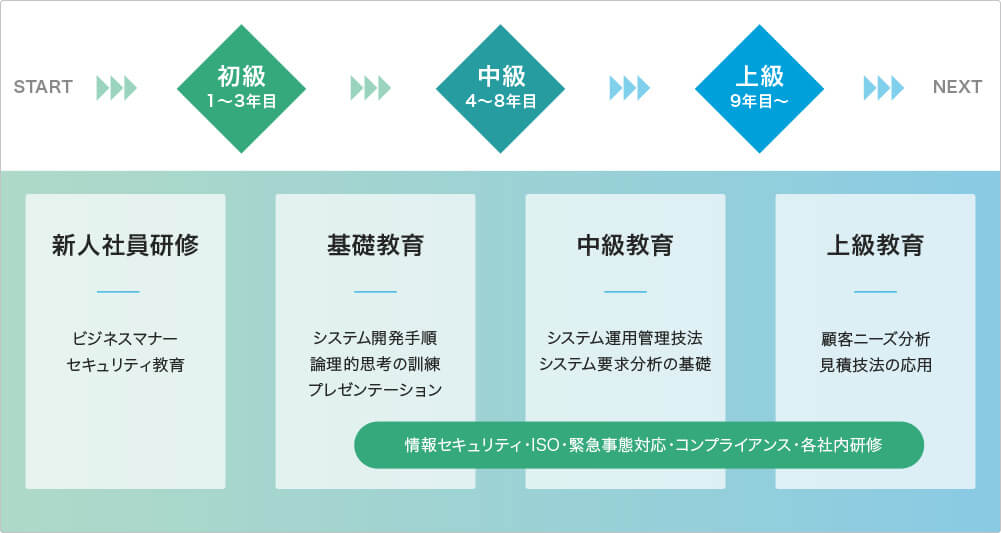 START

初級
1〜3年目

中級
4〜8年目

上級
9年目〜

NEXT

新人社員研修

ビジネスマナー
セキュリティ教育

基礎教育

システム開発手順
論理的思考の訓練
プレゼンテーション

中級教育

システム運用管理技法
システム要求分析の基礎

上級教育

顧客ニーズ分析
見積技法の応用

情報セキュリティ・ISO・緊急事態対応・コンプライアンス・各社内研修